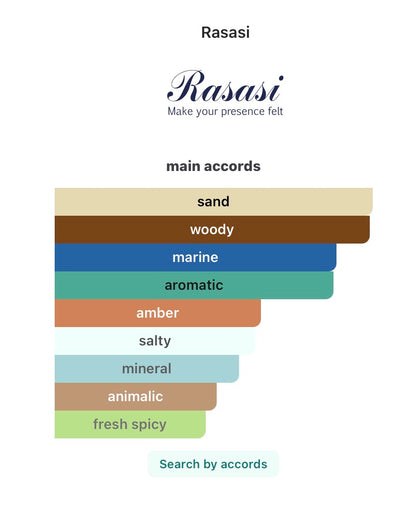 Rasasi

Rasasi
Make your presence felt

main accords

sand

woody

marine

aromatic

amber

salty

mineral

animalic

fresh spicy

Search by accords